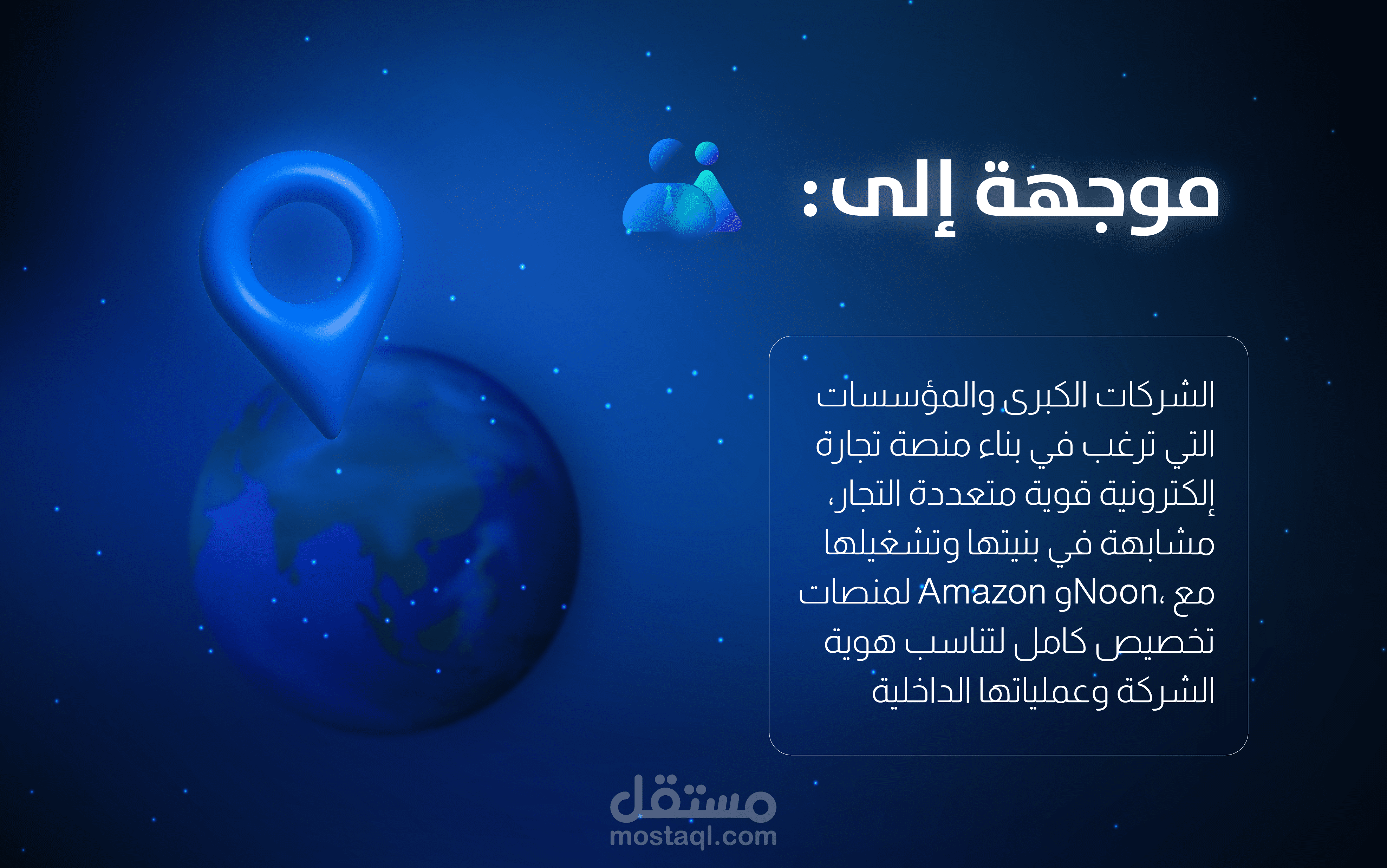 موجهة إلى:

الشركات الكبرى والمؤسسات التي ترغب في بناء منصة تجارة إلكترونية قوية متعددة التجار، مشابهة في بنيتها وتشغيلها لمنصات Amazon وNoon، مع تخصيص كامل لتناسب هوية الشركة وعملياتها الداخلية

مستقل
mostaql.com